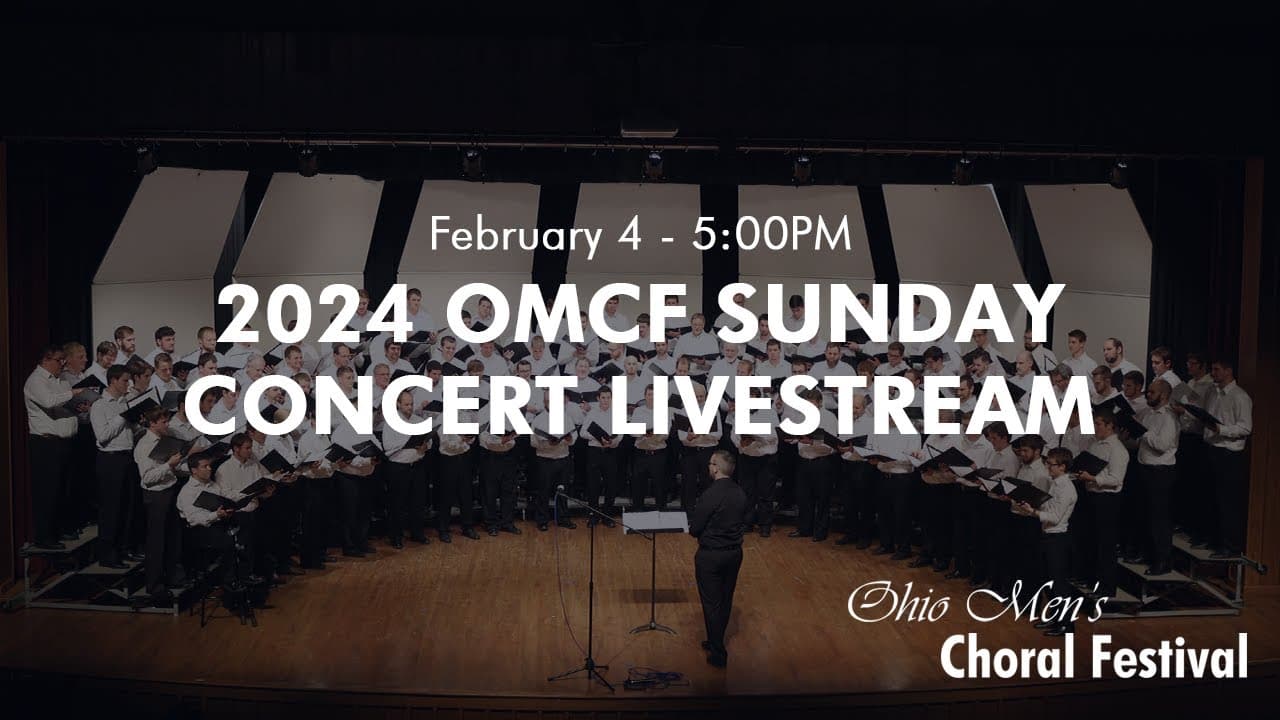 February 4 - 5:00PM

2024 OMCF SUNDAY CONCERT LIVESTREAM

Ohio Men's Choral Festival